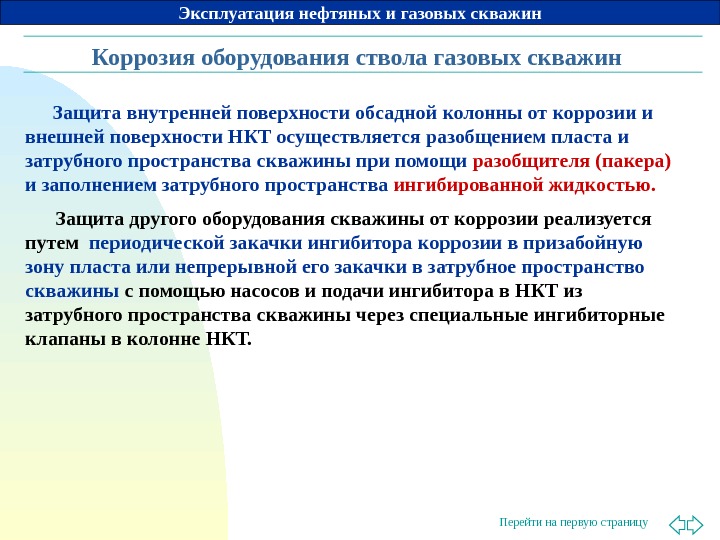 Эксплуатация нефтяных и газовых скважин

Коррозия оборудования ствола газовых скважин

Защита внутренней поверхности обсадной колонны от коррозии и внешней поверхности НКТ осуществляется разобщением пласта и затрубного пространства скважины при помощи разобщителя (пакера) и заполнением затрубного пространства ингибированной жидкостью.

Защита другого оборудования скважины от коррозии реализуется путем периодической закачки ингибитора коррозии в призабойную зону пласта или непрерывной его закачки в затрубное пространство скважины с помощью насосов и подачи ингибитора в НКТ из затрубного пространства скважины через специальные ингибиторные клапаны в колонне НКТ.

Перейти на первую страницу